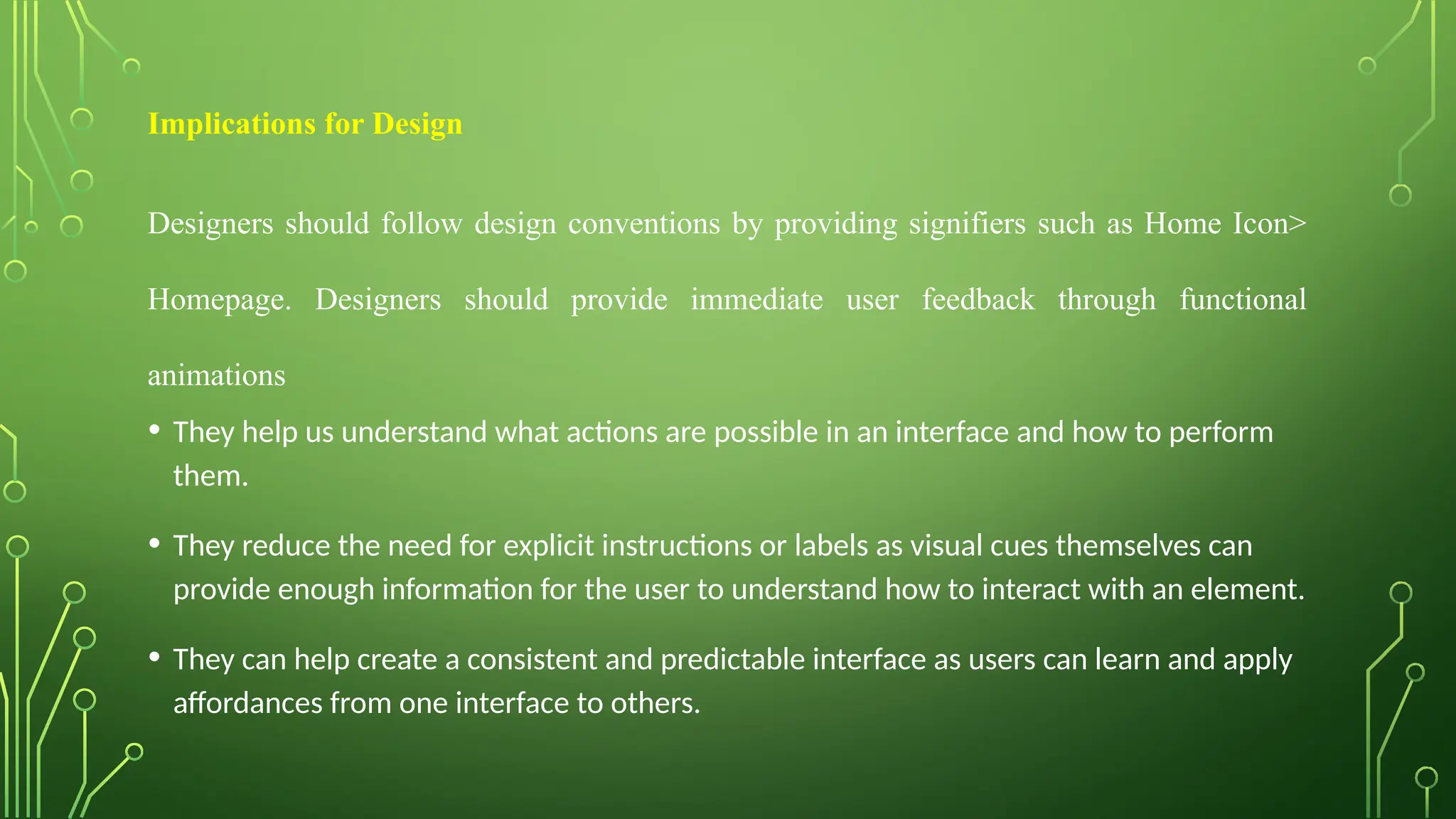 Implications for Design

Designers should follow design conventions by providing signifiers such as Home Icon> Homepage. Designers should provide immediate user feedback through functional animations

• They help us understand what actions are possible in an interface and how to perform them.

• They reduce the need for explicit instructions or labels as visual cues themselves can provide enough information for the user to understand how to interact with an element.

• They can help create a consistent and predictable interface as users can learn and apply affordances from one interface to others.